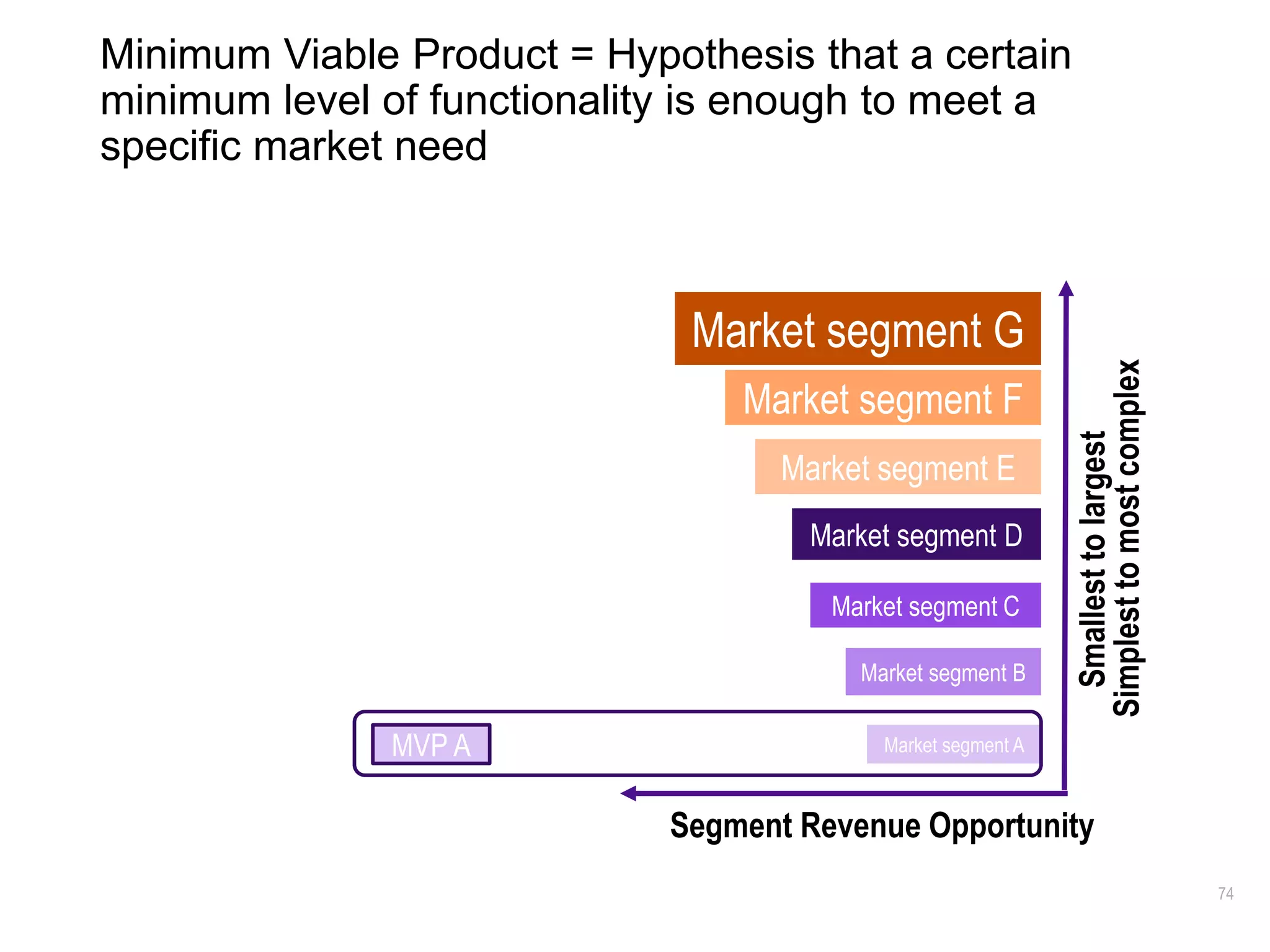 Minimum Viable Product = Hypothesis that a certain minimum level of functionality is enough to meet a specific market need

Market segment G

Market segment F

Market segment E

Market segment D

Market segment C

Market segment B

MVP A

Market segment A

Smallest to largest
Simplest to most complex

Segment Revenue Opportunity

74